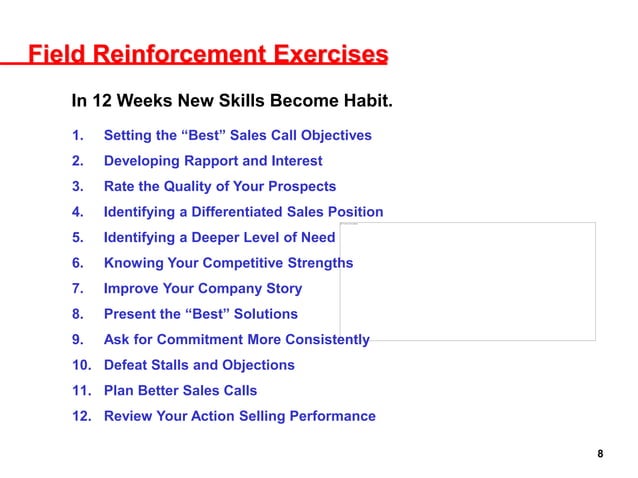 Field Reinforcement Exercises

In 12 Weeks New Skills Become Habit.

1. Setting the “Best” Sales Call Objectives
2. Developing Rapport and Interest
3. Rate the Quality of Your Prospects
4. Identifying a Differentiated Sales Position
5. Identifying a Deeper Level of Need
6. Knowing Your Competitive Strengths
7. Improve Your Company Story
8. Present the “Best” Solutions
9. Ask for Commitment More Consistently
10. Defeat Stalls and Objections
11. Plan Better Sales Calls
12. Review Your Action Selling Performance

8